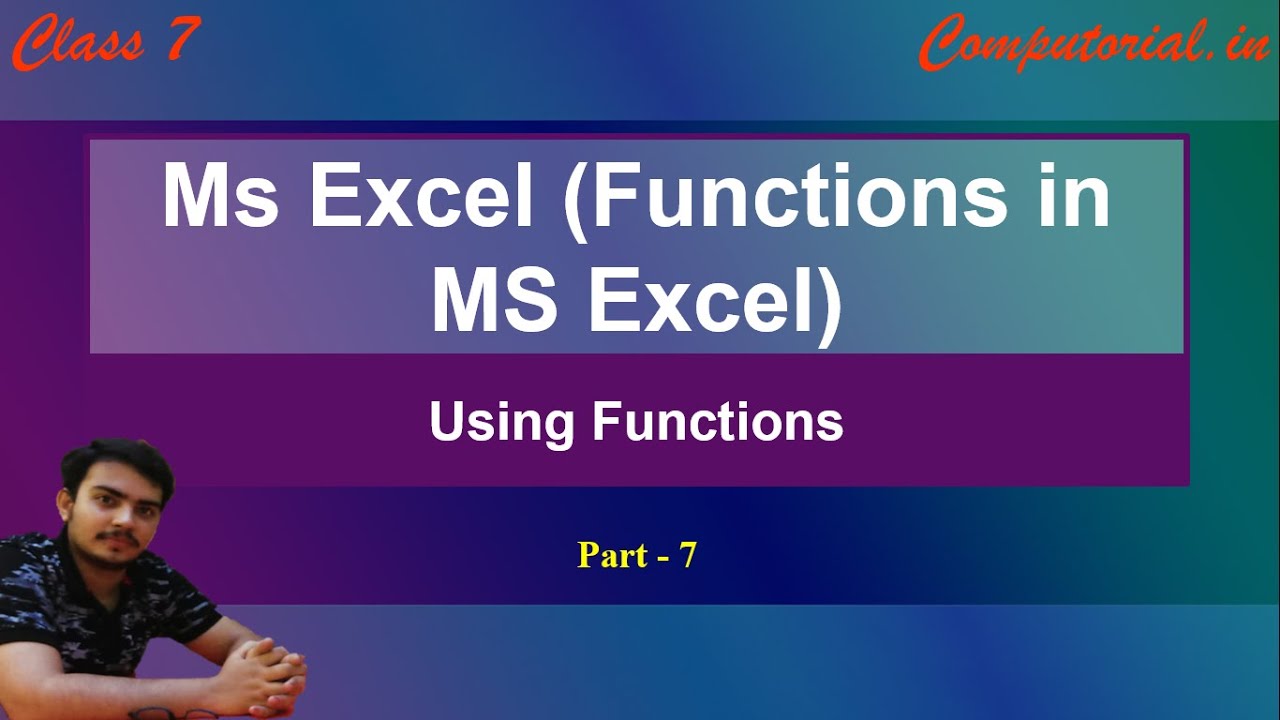 Class 7

Computorial.in

Ms Excel (Functions in MS Excel)

Using Functions

Part - 7